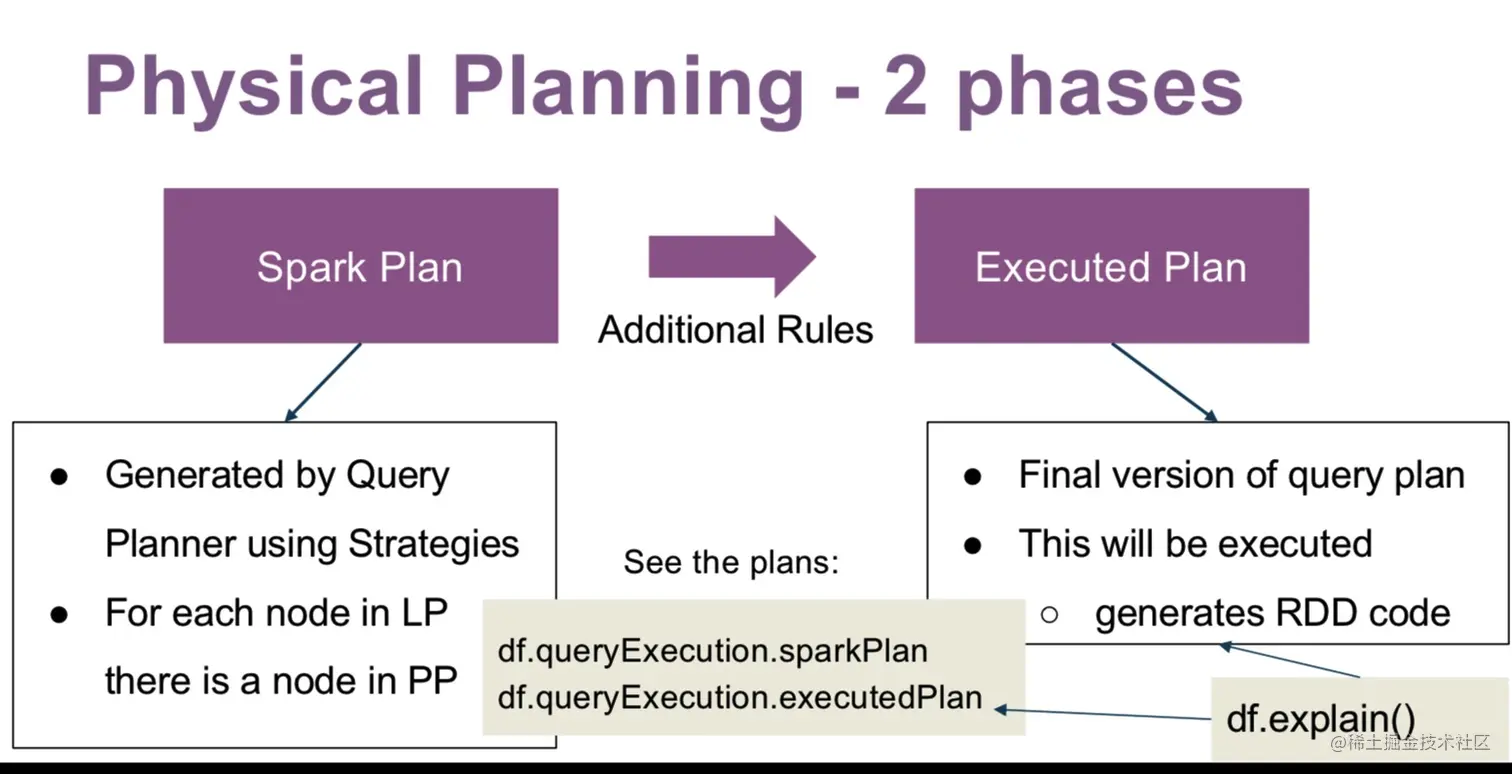 Physical Planning - 2 phases

Spark Plan

Additional Rules

Executed Plan

● Generated by Query Planner using Strategies
● For each node in LP there is a node in PP

See the plans:

df.queryExecution.sparkPlan
df.queryExecution.executedPlan

● Final version of query plan
● This will be executed
○ generates RDD code

df.explain()

@稀土掘金技术社区